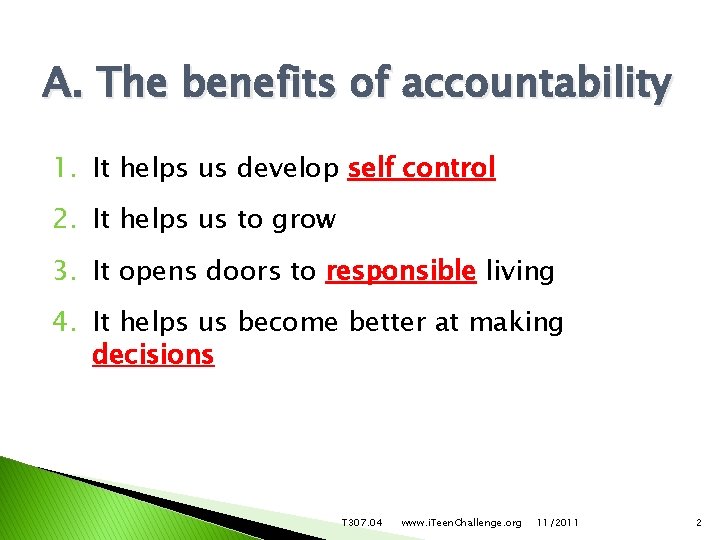 A. The benefits of accountability

1. It helps us develop self control
2. It helps us to grow
3. It opens doors to responsible living
4. It helps us become better at making decisions

T307.04 www.iTeenChallenge.org 11/2011 2